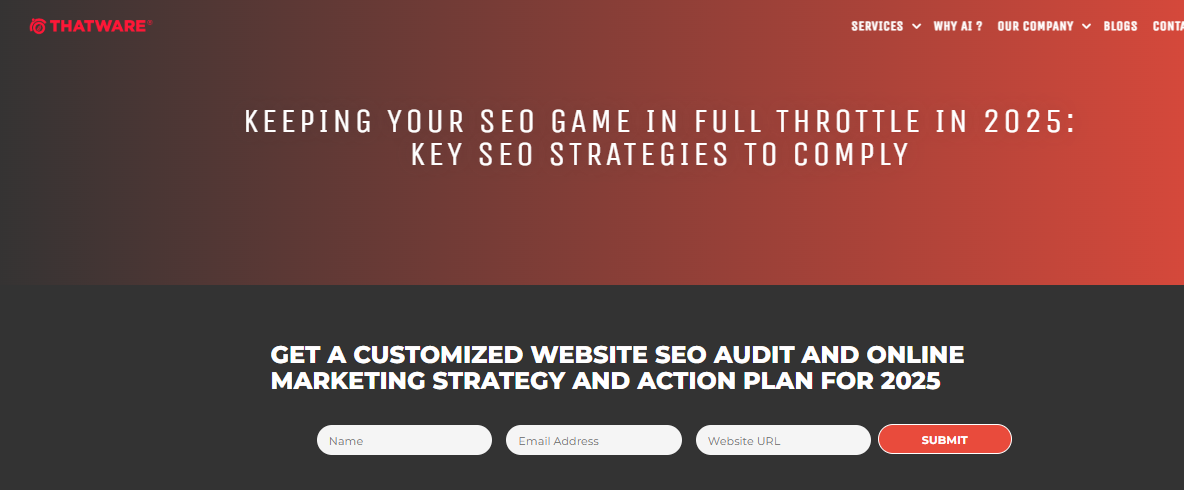 THATWARE®

SERVICES WHY AI ? OUR COMPANY BLOGS CONTA

KEEPING YOUR SEO GAME IN FULL THROTTLE IN 2025: KEY SEO STRATEGIES TO COMPLY

GET A CUSTOMIZED WEBSITE SEO AUDIT AND ONLINE MARKETING STRATEGY AND ACTION PLAN FOR 2025

Name

Email Address

Website URL

SUBMIT